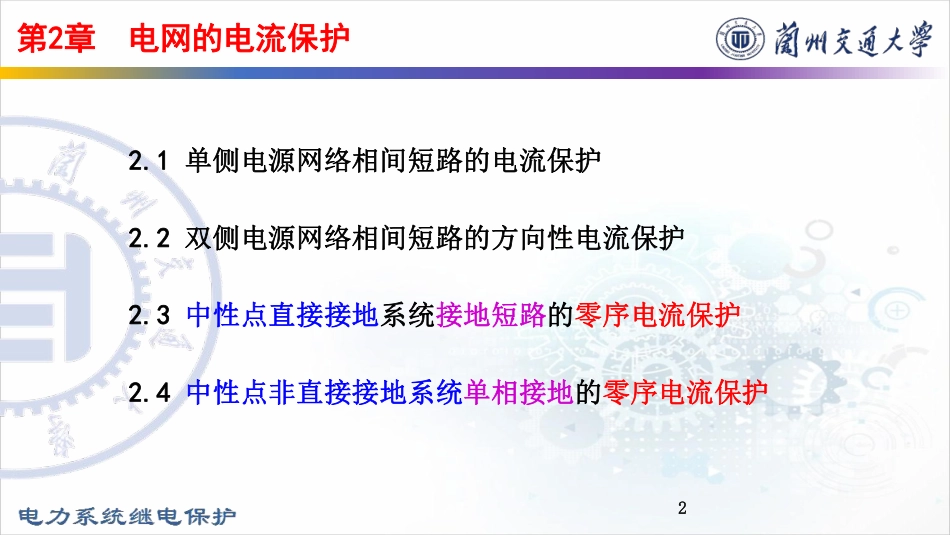 第2章　电网的电流保护

蘭州交通大學

2.1 单侧电源网络相间短路的电流保护

2.2 双侧电源网络相间短路的方向性电流保护

2.3 中性点直接接地系统接地短路的零序电流保护

2.4 中性点非直接接地系统单相接地的零序电流保护

电力系统继电保护

2